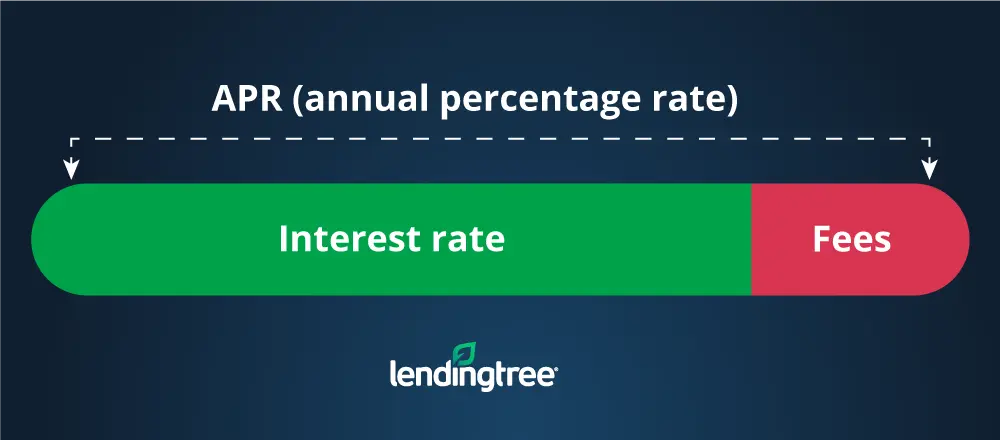 APR (annual percentage rate)

Interest rate

Fees

lendingtree